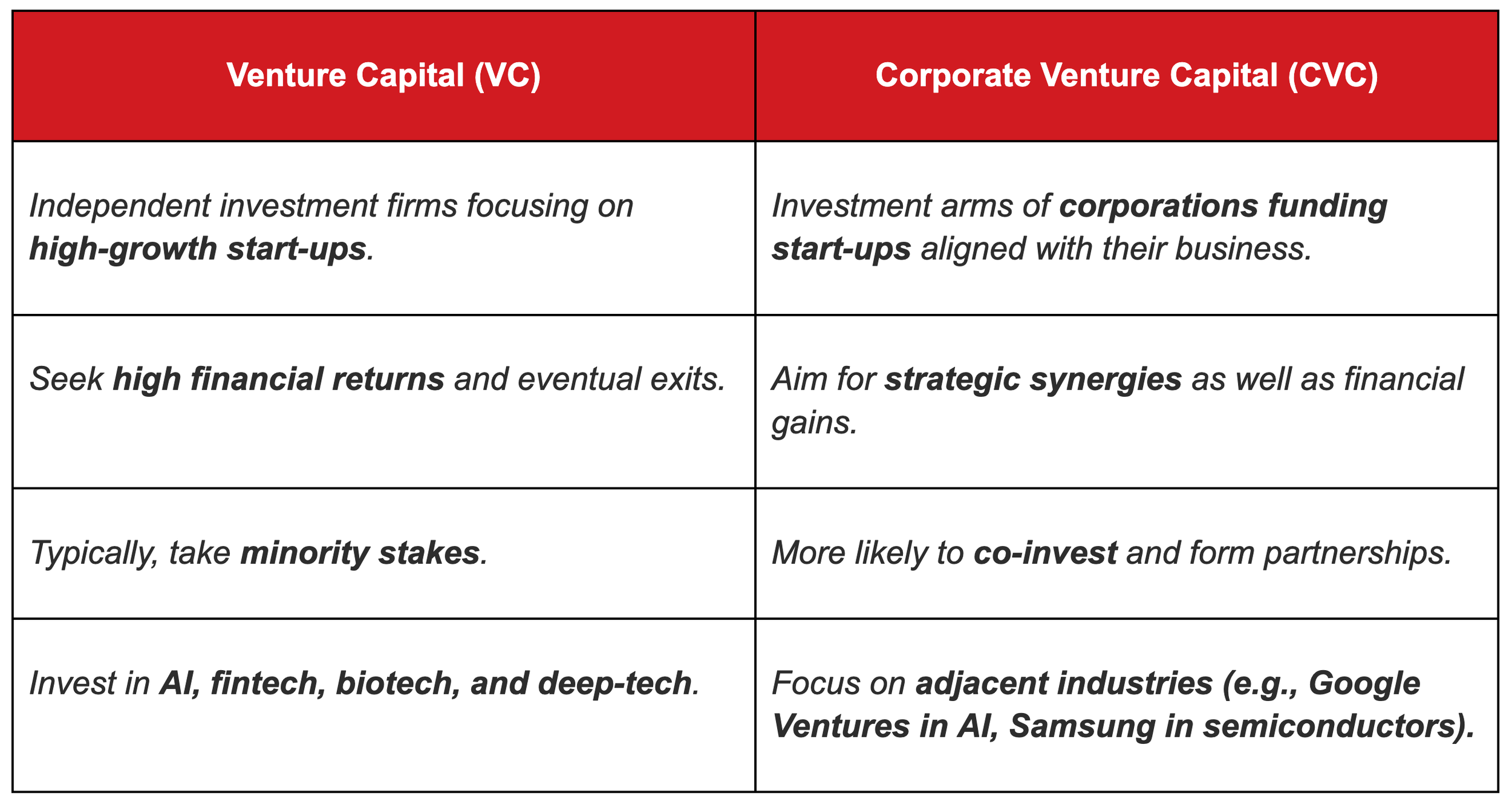 | Venture Capital (VC) | Corporate Venture Capital (CVC) |
|---|---|
| Independent investment firms focusing on high-growth start-ups. | Investment arms of corporations funding start-ups aligned with their business. |
| Seek high financial returns and eventual exits. | Aim for strategic synergies as well as financial gains. |
| Typically, take minority stakes. | More likely to co-invest and form partnerships. |
| Invest in AI, fintech, biotech, and deep-tech. | Focus on adjacent industries (e.g., Google Ventures in AI, Samsung in semiconductors). |